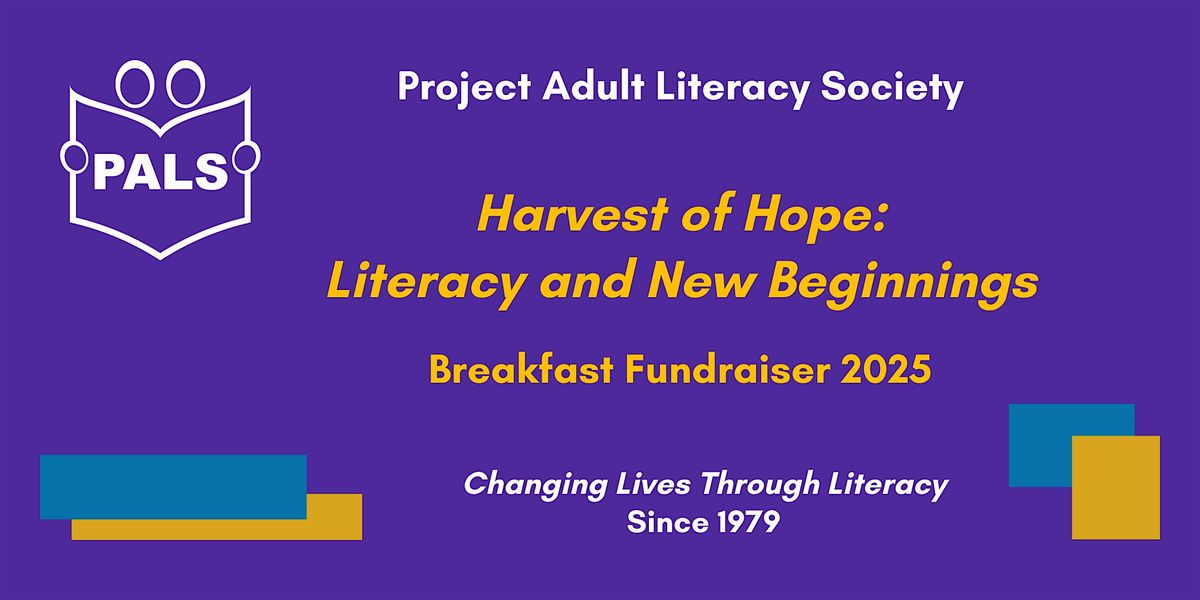 PALS

Project Adult Literacy Society

Harvest of Hope:
Literacy and New Beginnings

Breakfast Fundraiser 2025

Changing Lives Through Literacy
Since 1979